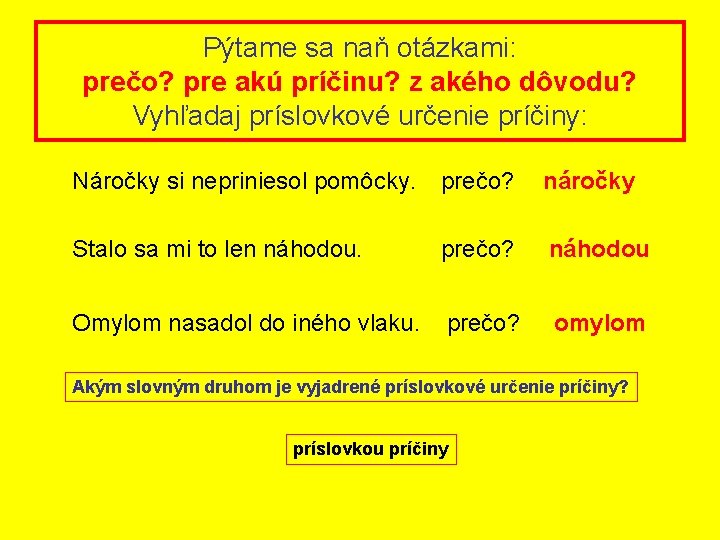 Pýtame sa naň otázkami:
prečo? pre akú príčinu? z akého dôvodu?
Vyhľadaj príslovkové určenie príčiny:

Náročky si nepriniesol pomôcky. prečo? náročky

Stalo sa mi to len náhodou. prečo? náhodou

Omylom nasadol do iného vlaku. prečo? omylom

Akým slovným druhom je vyjadrené príslovkové určenie príčiny?

príslovkou príčiny